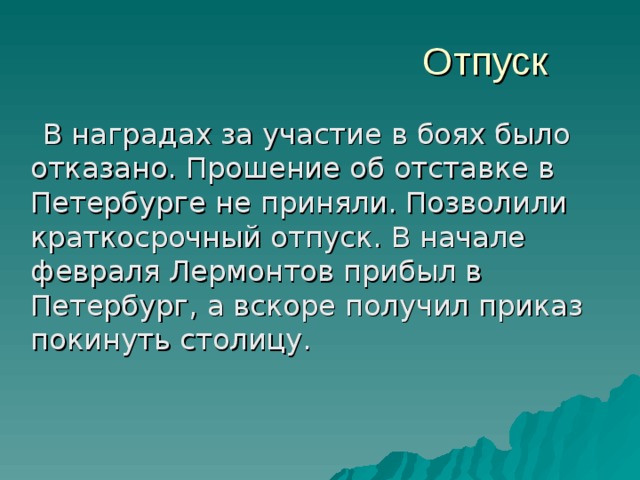 Отпуск

В наградах за участие в боях было отказано. Прошение об отставке в Петербурге не приняли. Позволили краткосрочный отпуск. В начале февраля Лермонтов прибыл в Петербург, а вскоре получил приказ покинуть столицу.